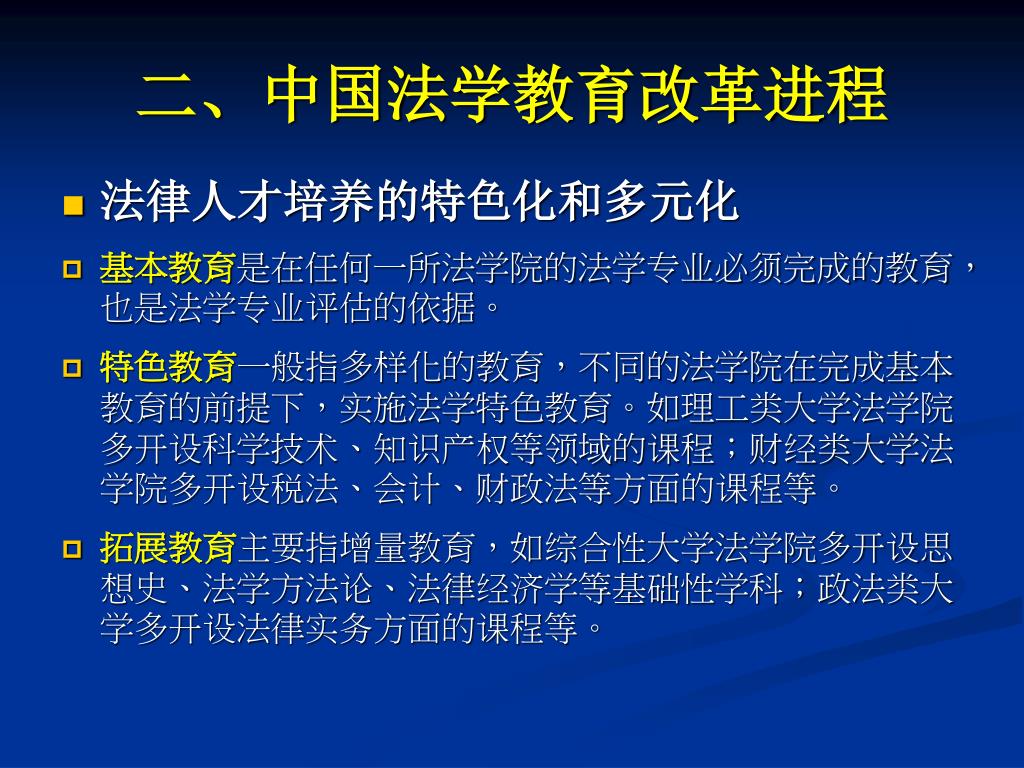 二、中国法学教育改革进程

法律人才培养的特色化和多元化

基本教育是在任何一所法学院的法学专业必须完成的教育，也是法学专业评估的依据。

特色教育一般指多样化的教育，不同的法学院在完成基本教育的前提下，实施法学特色教育。如理工类大学法学院多开设科学技术、知识产权等领域的课程；财经类大学法学院多开设税法、会计、财政法等方面的课程等。

拓展教育主要指增量教育，如综合性大学法学院多开设思想史、法学方法论、法律经济学等基础性学科；政法类大学多开设法律实务方面的课程等。